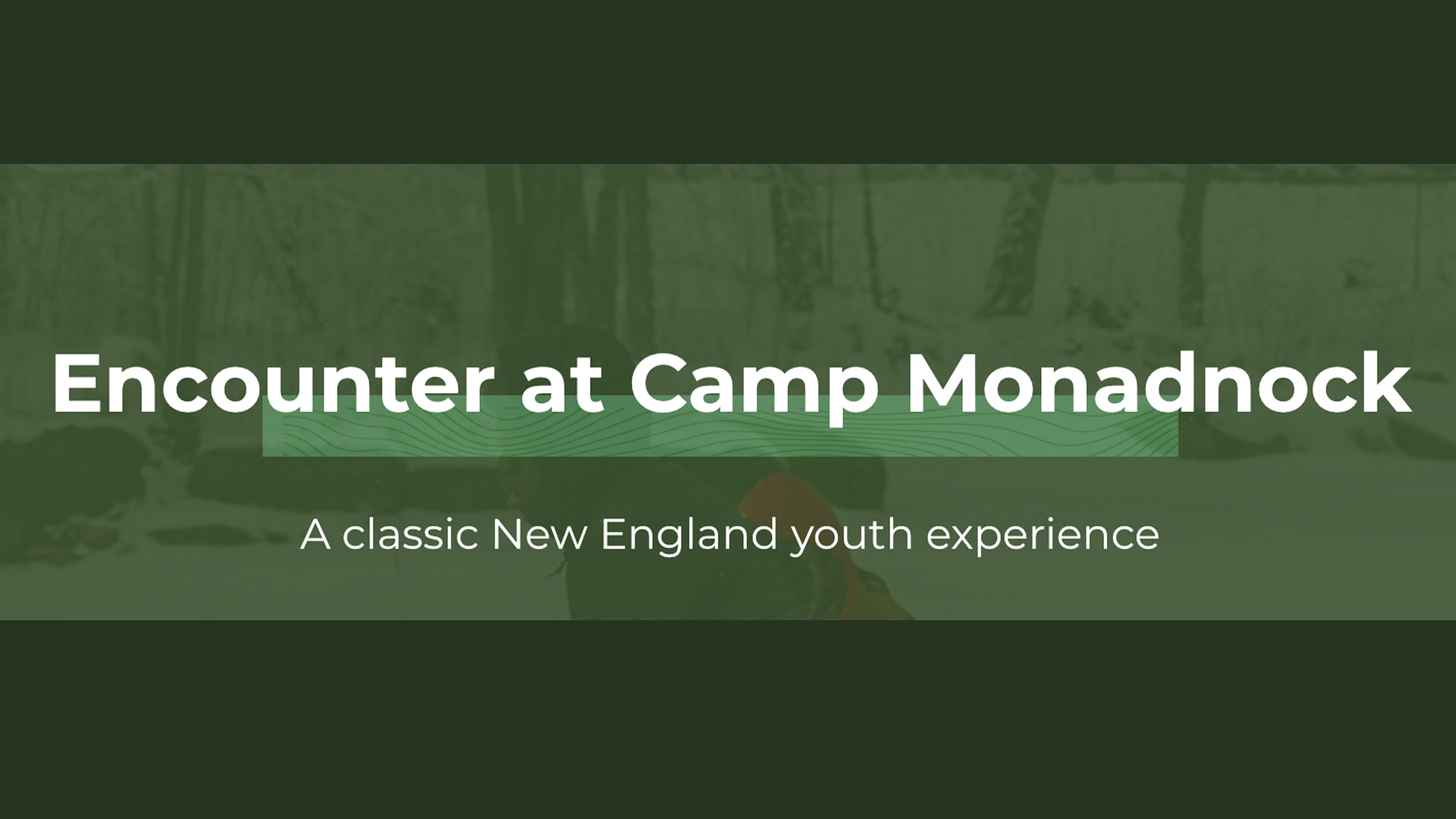 Encounter at Camp Monadnock

A classic New England youth experience